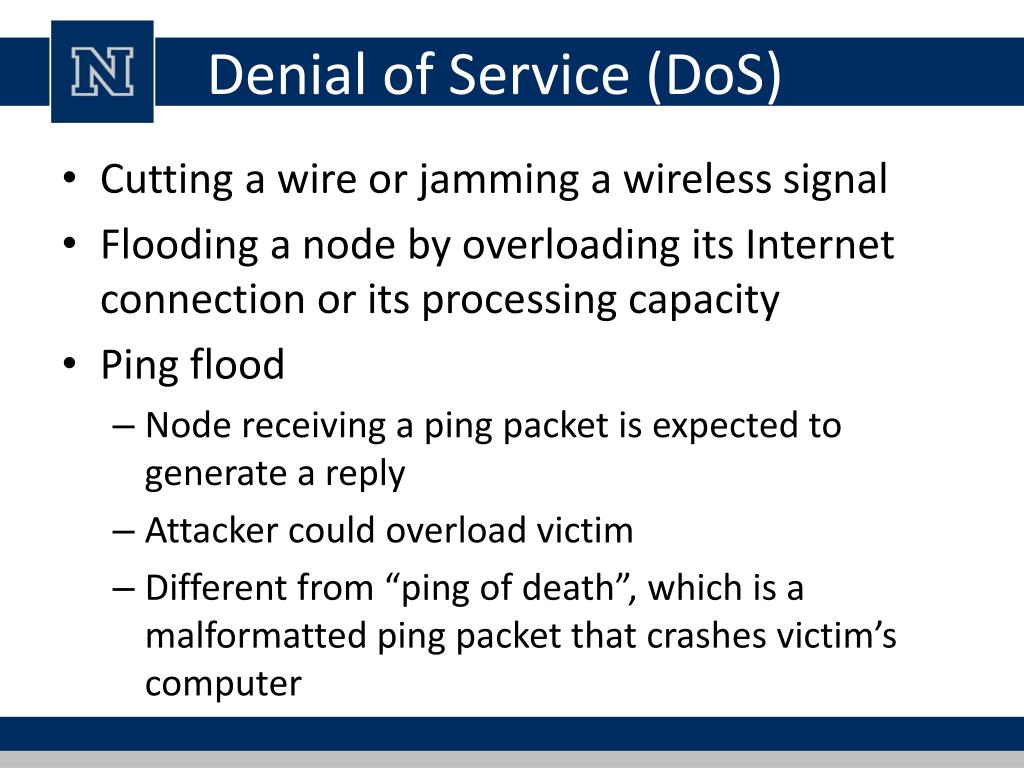 N

Denial of Service (DoS)

• Cutting a wire or jamming a wireless signal
• Flooding a node by overloading its Internet connection or its processing capacity
• Ping flood
– Node receiving a ping packet is expected to generate a reply
– Attacker could overload victim
– Different from “ping of death”, which is a malformatted ping packet that crashes victim’s computer